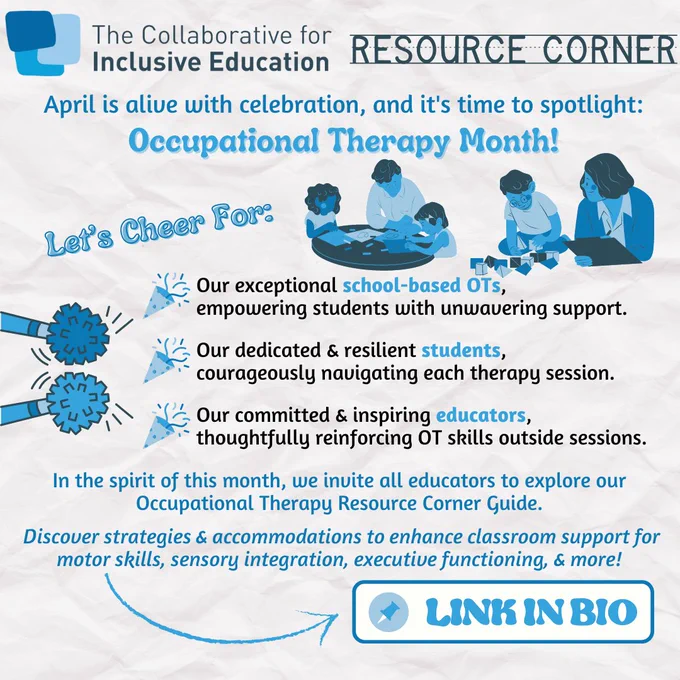 The Collaborative for Inclusive Education

RESOURCE CORNER

April is alive with celebration, and it's time to spotlight:

Occupational Therapy Month!

Let's Cheer For:

Our exceptional school-based OTs, empowering students with unwavering support.

Our dedicated & resilient students, courageously navigating each therapy session.

Our committed & inspiring educators, thoughtfully reinforcing OT skills outside sessions.

In the spirit of this month, we invite all educators to explore our Occupational Therapy Resource Corner Guide.

Discover strategies & accommodations to enhance classroom support for motor skills, sensory integration, executive functioning, & more!

LINK IN BIO